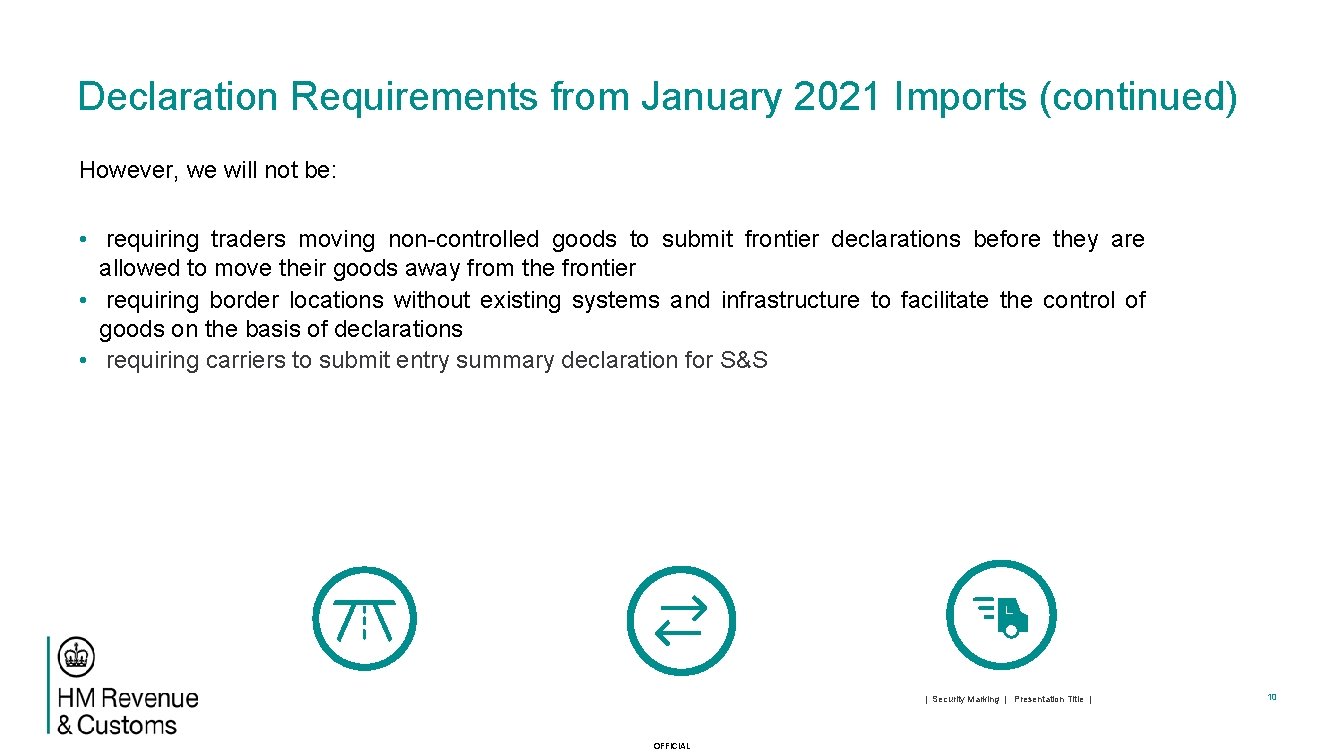 Declaration Requirements from January 2021 Imports (continued)

However, we will not be:

• requiring traders moving non-controlled goods to submit frontier declarations before they are allowed to move their goods away from the frontier
• requiring border locations without existing systems and infrastructure to facilitate the control of goods on the basis of declarations
• requiring carriers to submit entry summary declaration for S&S

HM Revenue & Customs

| Security Marking | Presentation Title |

10

OFFICIAL